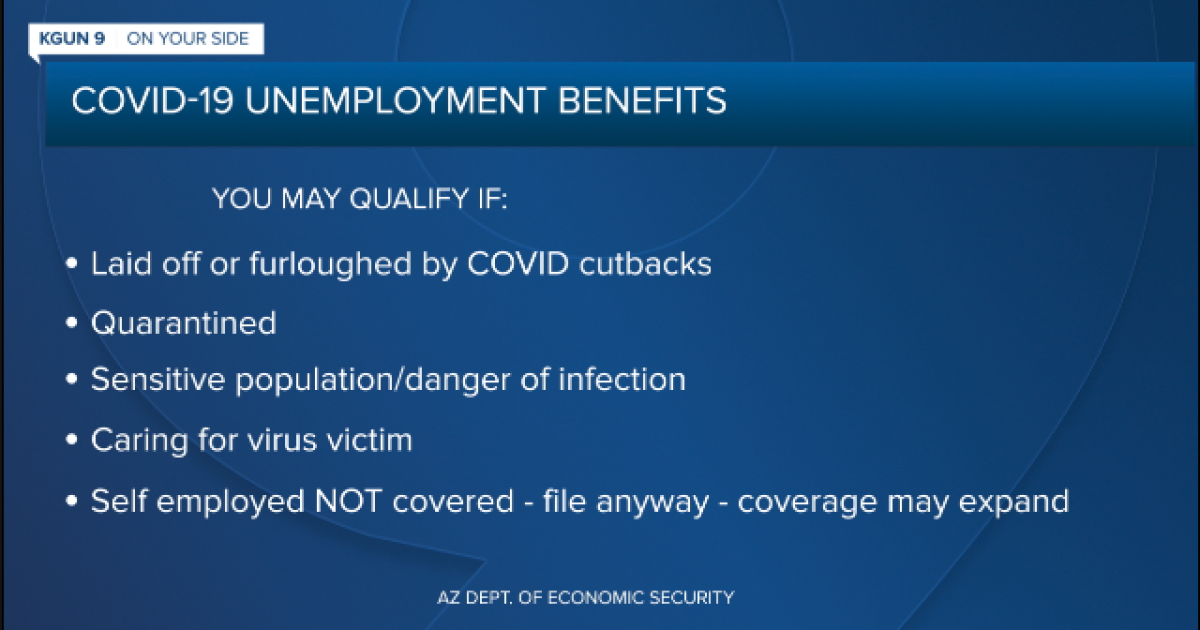 KGUN 9 ON YOUR SIDE

COVID-19 UNEMPLOYMENT BENEFITS

YOU MAY QUALIFY IF:

• Laid off or furloughed by COVID cutbacks
• Quarantined
• Sensitive population/danger of infection
• Caring for virus victim
• Self employed NOT covered - file anyway - coverage may expand

AZ DEPT. OF ECONOMIC SECURITY